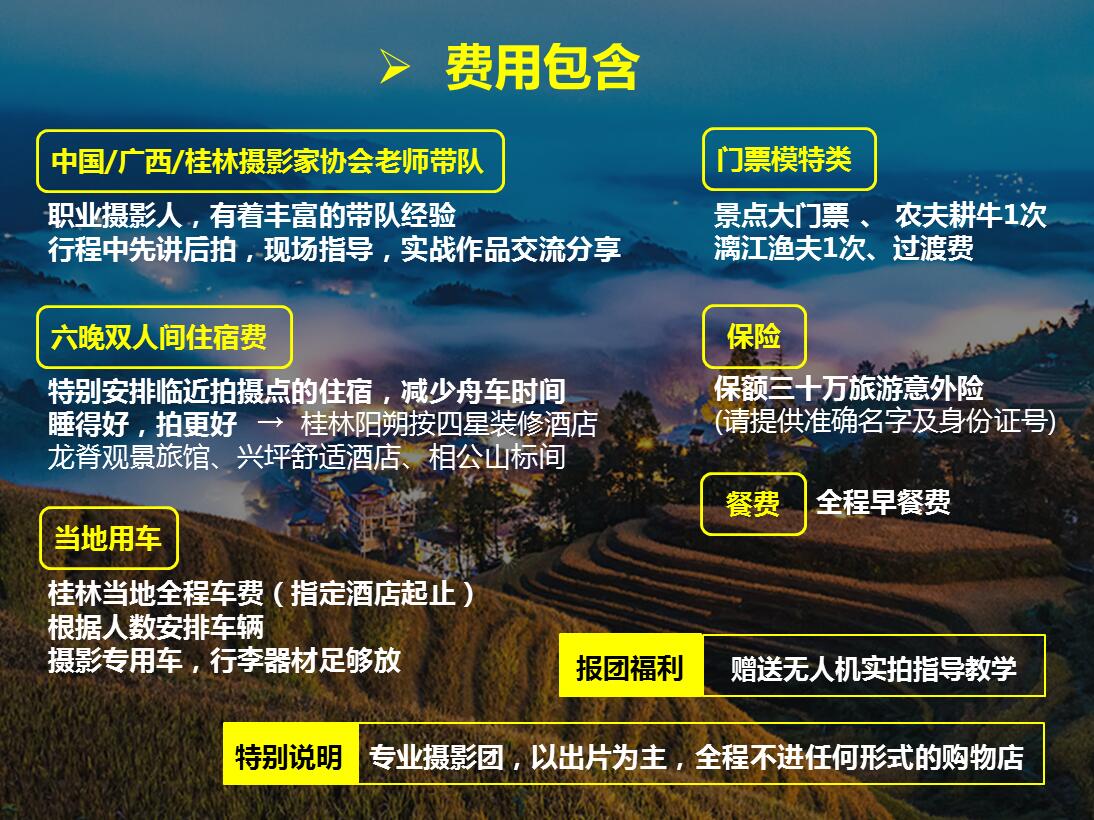 ➢ 费用包含

中国/广西/桂林摄影家协会老师带队

职业摄影人，有着丰富的带队经验
行程中先讲后拍，现场指导，实战作品交流分享

六晚双人间住宿费

特别安排临近拍摄点的住宿，减少舟车时间
睡得好，拍更好 → 桂林阳朔按四星装修酒店
龙脊观景旅馆、兴坪舒适酒店、相公山标间

当地用车

桂林当地全程车费（指定酒店起止）
根据人数安排车辆
摄影专用车，行李器材足够放

门票模特类

景点大门票 、 农夫耕牛1次
漓江渔夫1次、过渡费

保险

保额三十万旅游意外险
(请提供准确名字及身份证号)

餐费 全程早餐费

报团福利 赠送无人机实拍指导教学

特别说明 专业摄影团，以出片为主，全程不进任何形式的购物店